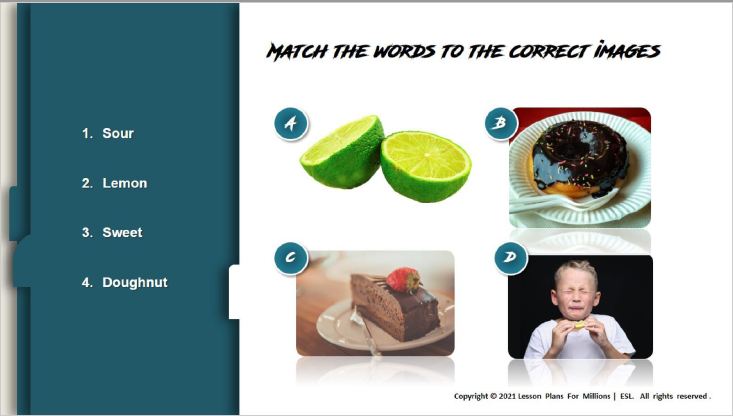 1. Sour

2. Lemon

3. Sweet

4. Doughnut

MATCH THE WORDS TO THE CORRECT IMAGES

A

B

C

D

Copyright © 2021 Lesson Plans For Millions | ESL. All rights reserved.